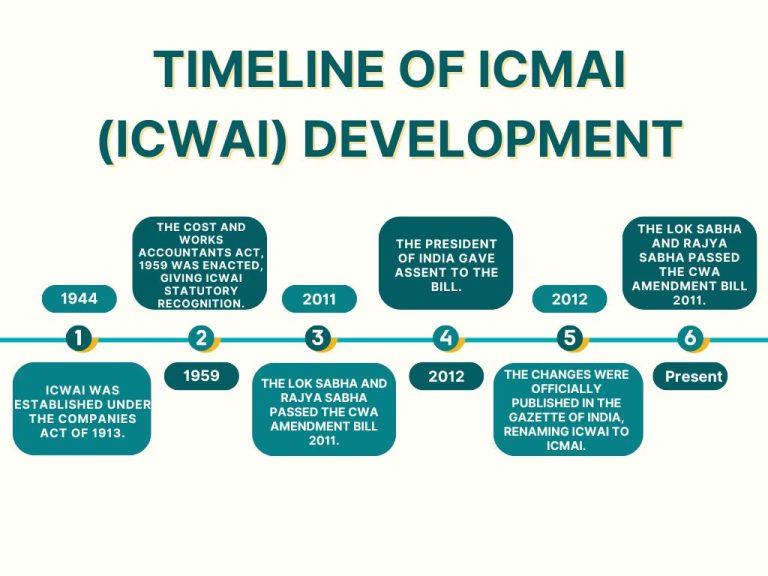 TIMELINE OF ICMAI (ICWAI) DEVELOPMENT

1944

1

ICWAI WAS ESTABLISHED UNDER THE COMPANIES ACT OF 1913.

THE COST AND WORKS ACCOUNTANTS ACT, 1959 WAS ENACTED, GIVING ICWAI STATUTORY RECOGNITION.

2

1959

2011

3

THE LOK SABHA AND RAJYA SABHA PASSED THE CWA AMENDMENT BILL 2011.

THE PRESIDENT OF INDIA GAVE ASSENT TO THE BILL.

4

2012

2012

5

THE CHANGES WERE OFFICIALLY PUBLISHED IN THE GAZETTE OF INDIA, RENAMING ICWAI TO ICMAI.

THE LOK SABHA AND RAJYA SABHA PASSED THE CWA AMENDMENT BILL 2011.

6

Present